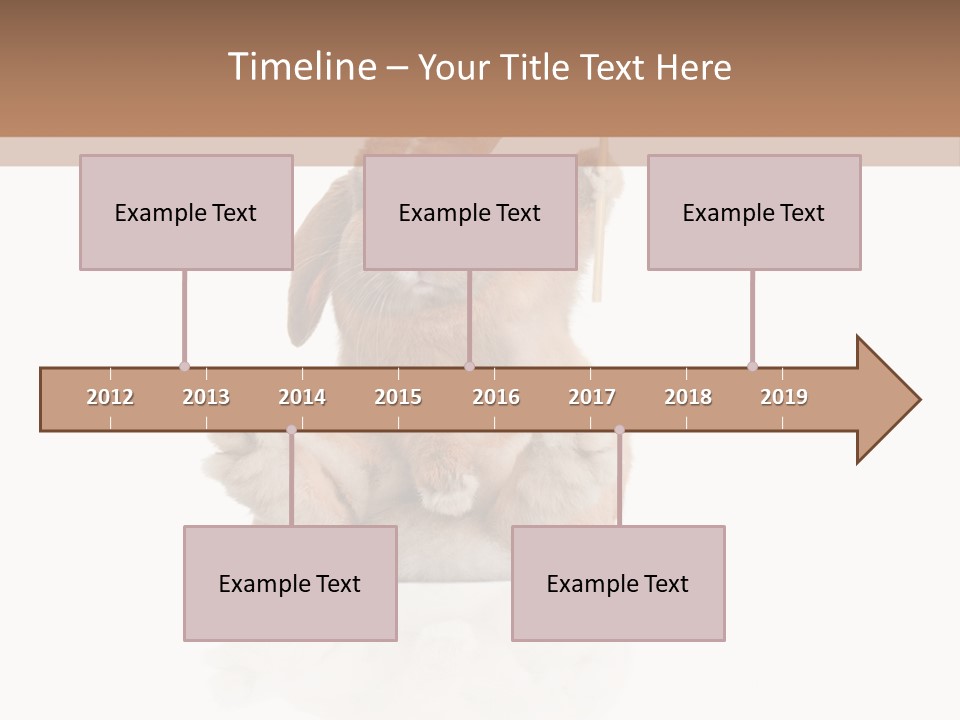 Timeline – Your Title Text Here

Example Text

Example Text

Example Text

2012 2013 2014 2015 2016 2017 2018 2019

Example Text

Example Text